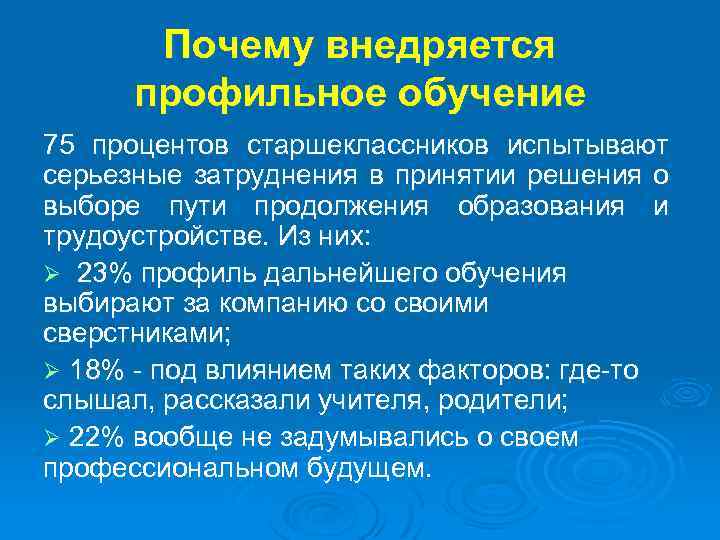 Почему внедряется профильное обучение

75 процентов старшеклассников испытывают серьезные затруднения в принятии решения о выборе пути продолжения образования и трудоустройстве. Из них:

➢ 23% профиль дальнейшего обучения выбирают за компанию со своими сверстниками;

➢ 18% - под влиянием таких факторов: где-то слышал, рассказали учителя, родители;

➢ 22% вообще не задумывались о своем профессиональном будущем.